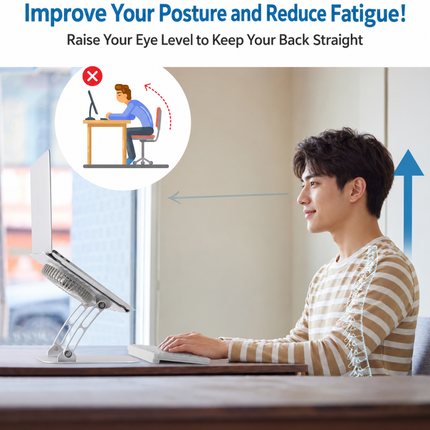 Improve Your Posture and Reduce Fatigue!

Raise Your Eye Level to Keep Your Back Straight